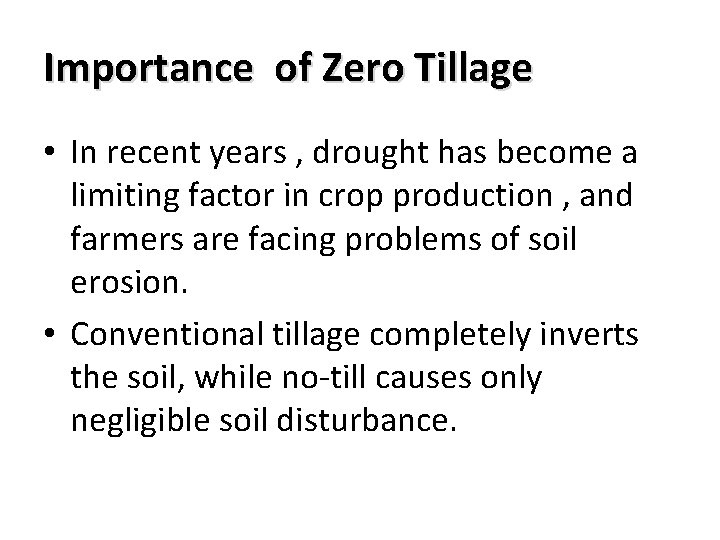 Importance  of Zero Tillage

• In recent years , drought has become a limiting factor in crop production , and farmers are facing problems of soil erosion.

• Conventional tillage completely inverts the soil, while no-till causes only negligible soil disturbance.